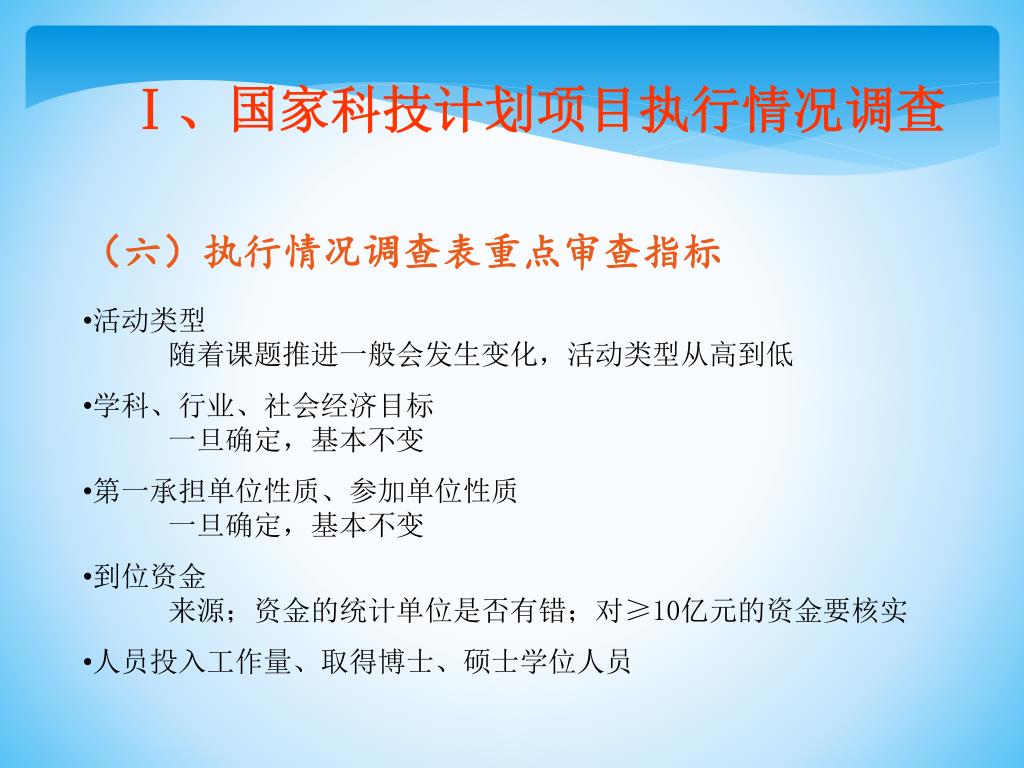 Ⅰ、国家科技计划项目执行情况调查

（六）执行情况调查表重点审查指标

•活动类型
随着课题推进一般会发生变化，活动类型从高到低

•学科、行业、社会经济目标
一旦确定，基本不变

•第一承担单位性质、参加单位性质
一旦确定，基本不变

•到位资金
来源；资金的统计单位是否有错；对≥10亿元的资金要核实

•人员投入工作量、取得博士、硕士学位人员